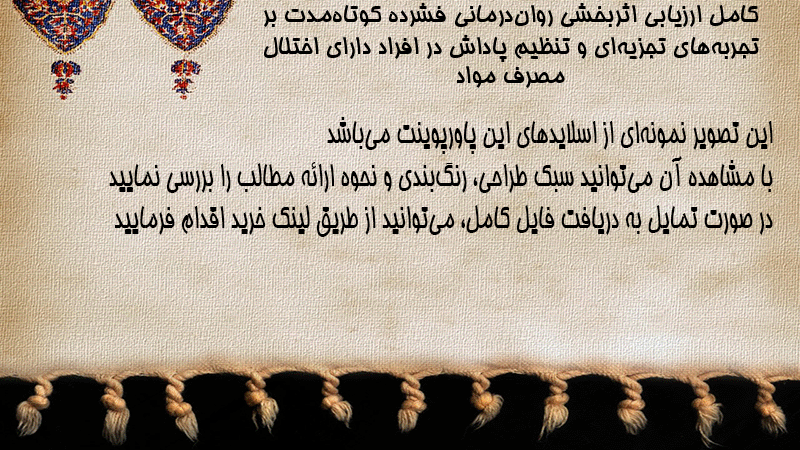 کامل ارزیابی اثربخشی روان‌درمانی فشرده کوتاه‌مدت بر تجربه‌های تجزیه‌ای و تنظیم پاداش در افراد دارای اختلال مصرف مواد

این تصویر نمونه‌ای از اسلایدهای این پاورپوینت می‌باشد
با مشاهده آن می‌توانید سبک طراحی، رنگ‌بندی و نحوه ارائه مطالب را بررسی نمایید
در صورت تمایل به دریافت فایل کامل، می‌توانید از طریق لینک خرید اقدام فرمایید